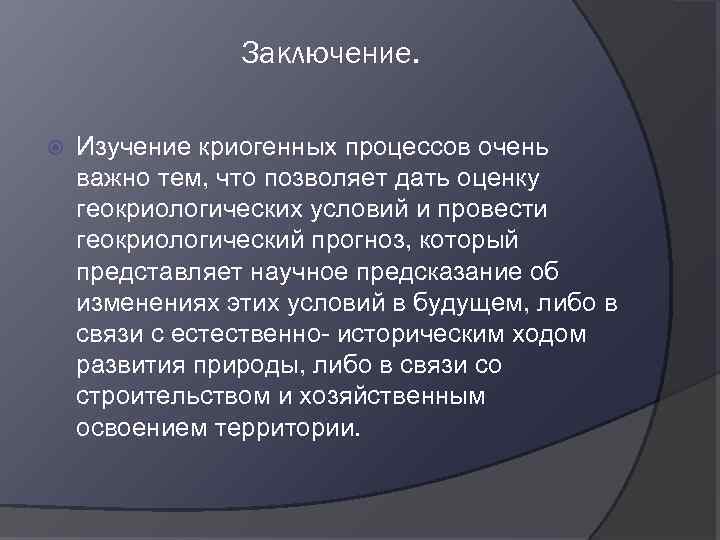 Заключение.

Изучение криогенных процессов очень важно тем, что позволяет дать оценку геокриологических условий и провести геокриологический прогноз, который представляет научное предсказание об изменениях этих условий в будущем, либо в связи с естественно- историческим ходом развития природы, либо в связи со строительством и хозяйственным освоением территории.